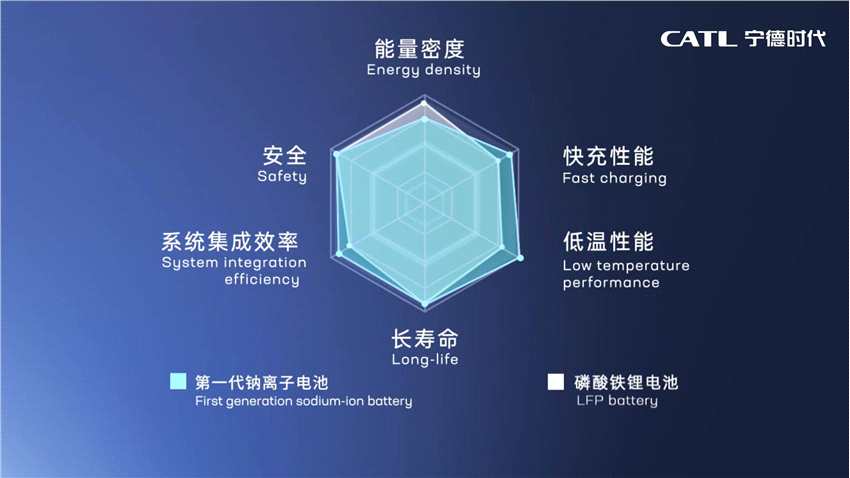 CATL 宁德时代

能量密度
Energy density

安全
Safety

快充性能
Fast charging

系统集成效率
System integration efficiency

低温性能
Low temperature performance

长寿命
Long-life

第一代钠离子电池
First generation sodium-ion battery

磷酸铁锂电池
LFP battery